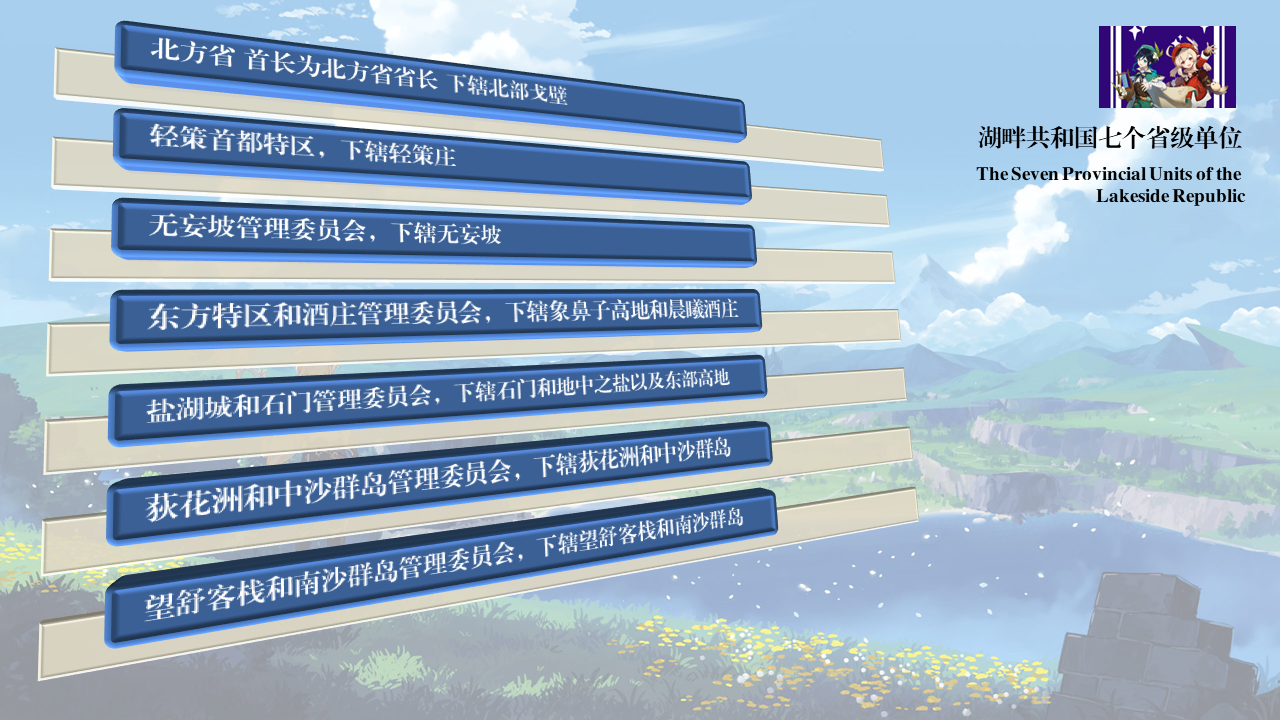 北方省 首长为北方省省长 下辖北部戈壁

轻策首都特区，下辖轻策庄

无妄坡管理委员会，下辖无妄坡

东方特区和酒庄管理委员会，下辖象鼻子高地和晨曦酒庄

盐湖城和石门管理委员会，下辖石门和地中之盐以及东部高地

荻花洲和中沙群岛管理委员会，下辖荻花洲和中沙群岛

望舒客栈和南沙群岛管理委员会，下辖望舒客栈和南沙群岛

湖畔共和国七个省级单位

The Seven Provincial Units of the Lakeside Republic